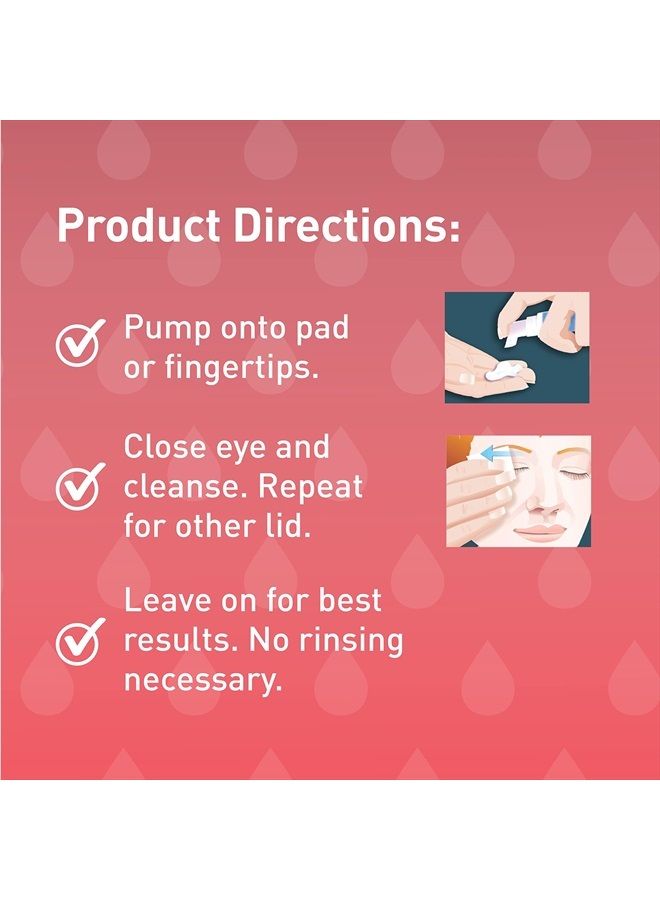 Product Directions:

Pump onto pad or fingertips.

Close eye and cleanse. Repeat for other lid.

Leave on for best results. No rinsing necessary.